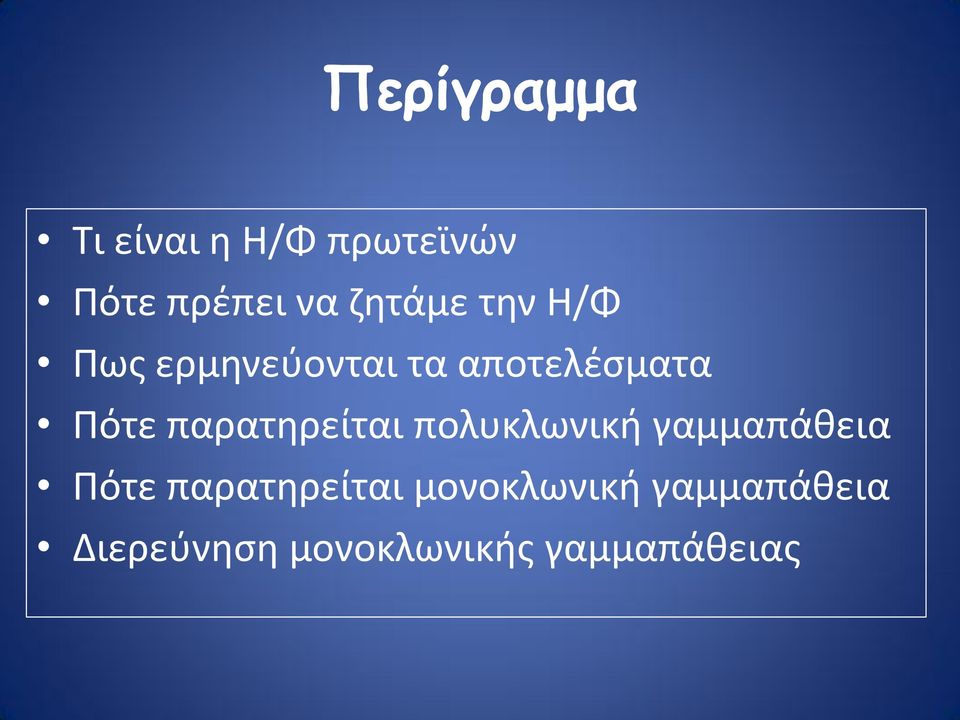 Περίγραμμα

• Τι είναι η Η/Φ πρωτεϊνών
• Πότε πρέπει να ζητάμε την Η/Φ
• Πως ερμηνεύονται τα αποτελέσματα
• Πότε παρατηρείται πολυκλωνική γαμμαπάθεια
• Πότε παρατηρείται μονοκλωνική γαμμαπάθεια
• Διερεύνηση μονοκλωνικής γαμμαπάθειας